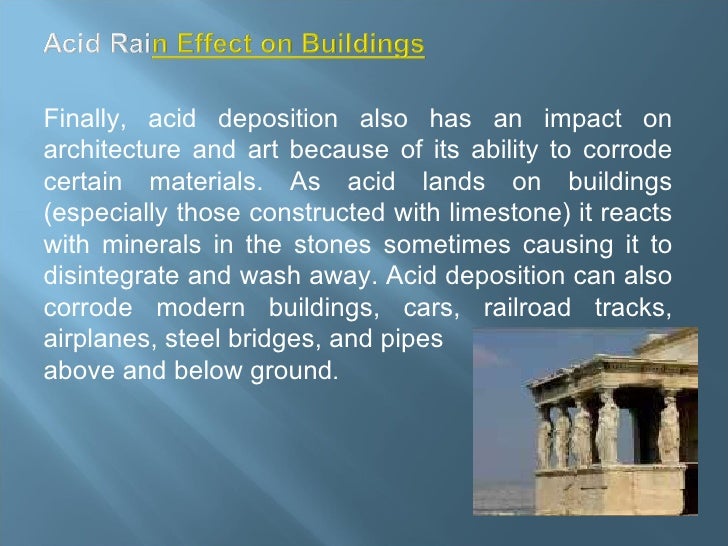 Acid Rain Effect on Buildings

Finally, acid deposition also has an impact on architecture and art because of its ability to corrode certain materials. As acid lands on buildings (especially those constructed with limestone) it reacts with minerals in the stones sometimes causing it to disintegrate and wash away. Acid deposition can also corrode modern buildings, cars, railroad tracks, airplanes, steel bridges, and pipes above and below ground.